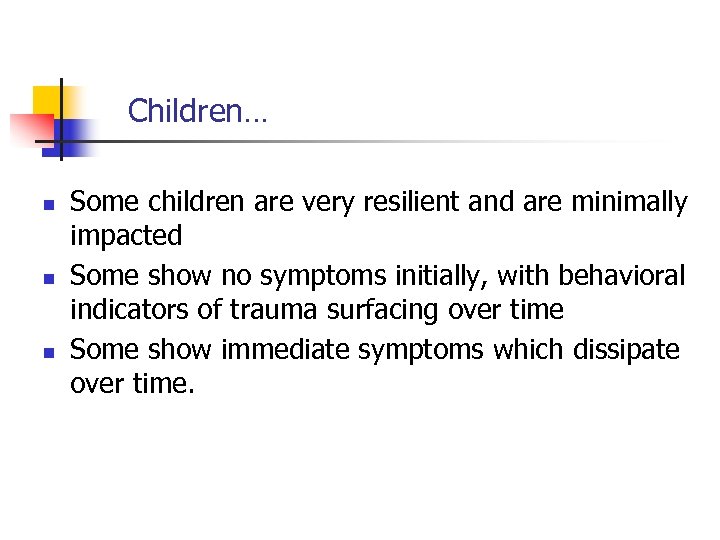 Children…

- Some children are very resilient and are minimally impacted
- Some show no symptoms initially, with behavioral indicators of trauma surfacing over time
- Some show immediate symptoms which dissipate over time.